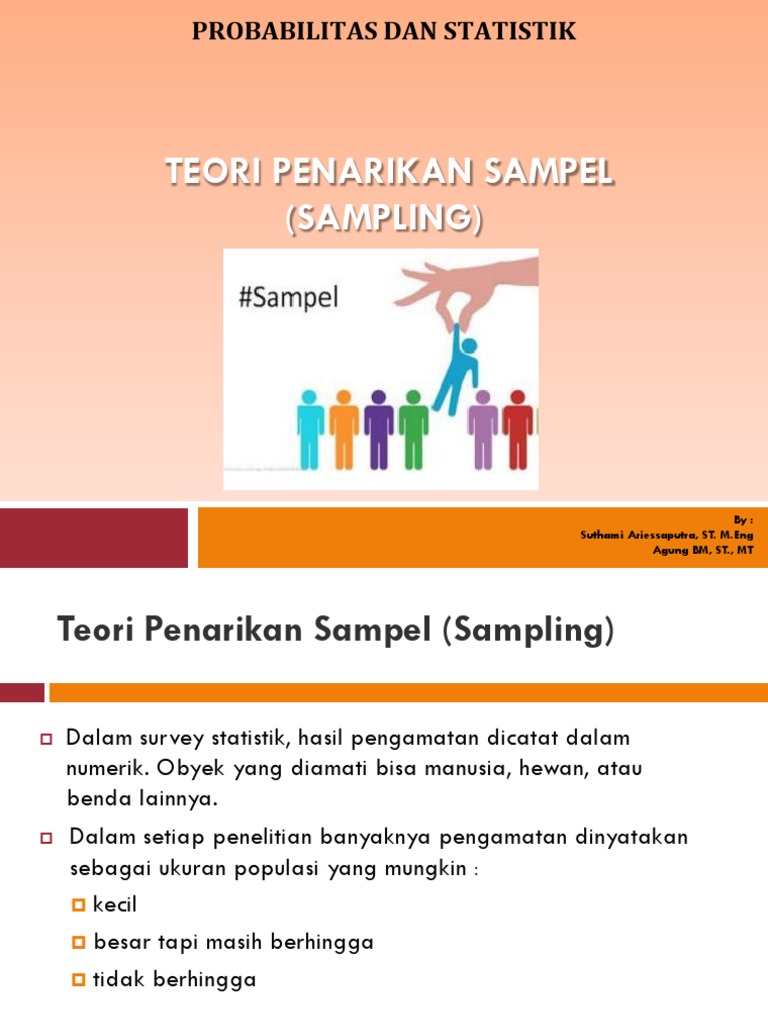 PROBABILITAS DAN STATISTIK

TEORI PENARIKAN SAMPEL (SAMPLING)

#Sampel

By :
Suthami Ariessaputra, ST. M.Eng
Agung BM, ST., MT

Teori Penarikan Sampel (Sampling)

Dalam survey statistik, hasil pengamatan dicatat dalam numerik. Obyek yang diamati bisa manusia, hewan, atau benda lainnya.

Dalam setiap penelitian banyaknya pengamatan dinyatakan sebagai ukuran populasi yang mungkin :

kecil

besar tapi masih berhingga

tidak berhingga